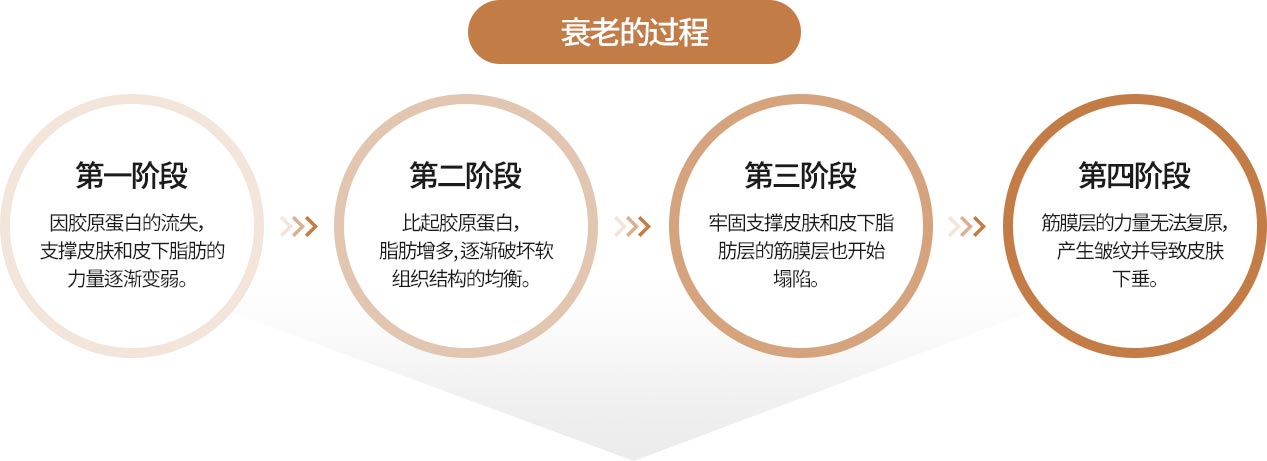 衰老的过程

第一阶段

因胶原蛋白的流失，支撑皮肤和皮下脂肪的力量逐渐变弱。

第二阶段

比起胶原蛋白，脂肪增多，逐渐破坏软组织结构的均衡。

第三阶段

牢固支撑皮肤和皮下脂肪层的筋膜层也开始塌陷。

第四阶段

筋膜层的力量无法复原，产生皱纹并导致皮肤下垂。